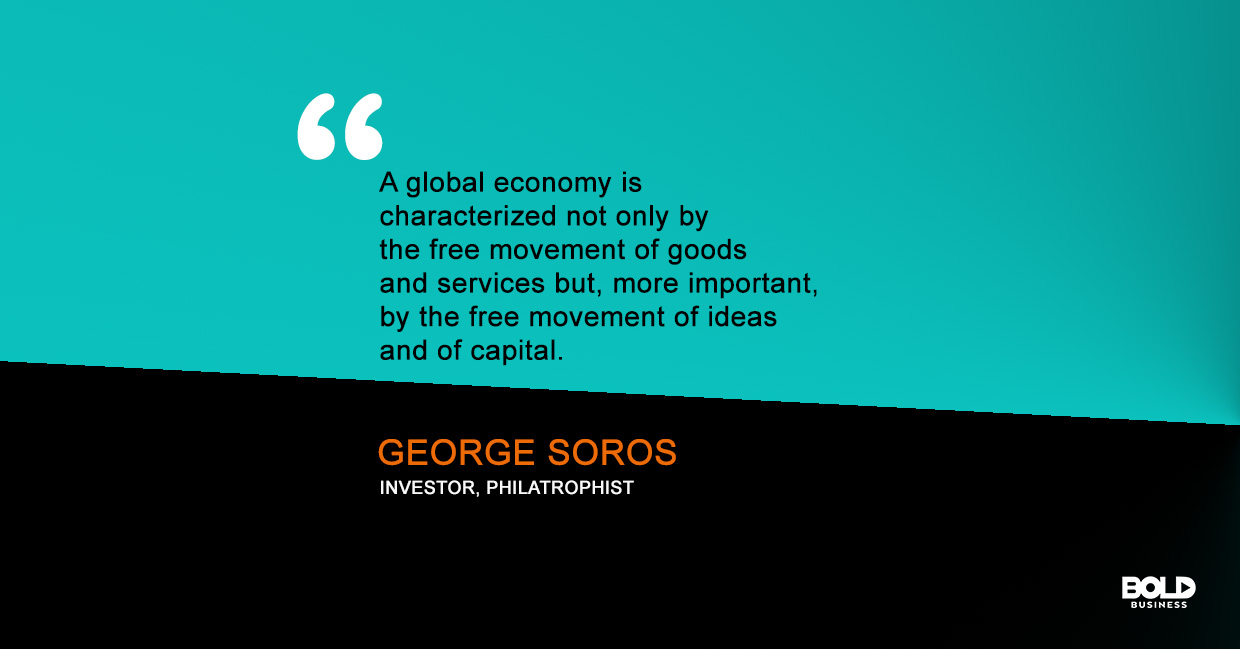 “

A global economy is characterized not only by the free movement of goods and services but, more important, by the free movement of ideas and of capital.

GEORGE SOROS
INVESTOR, PHILATROPHIST

BOLD
BUSINESS